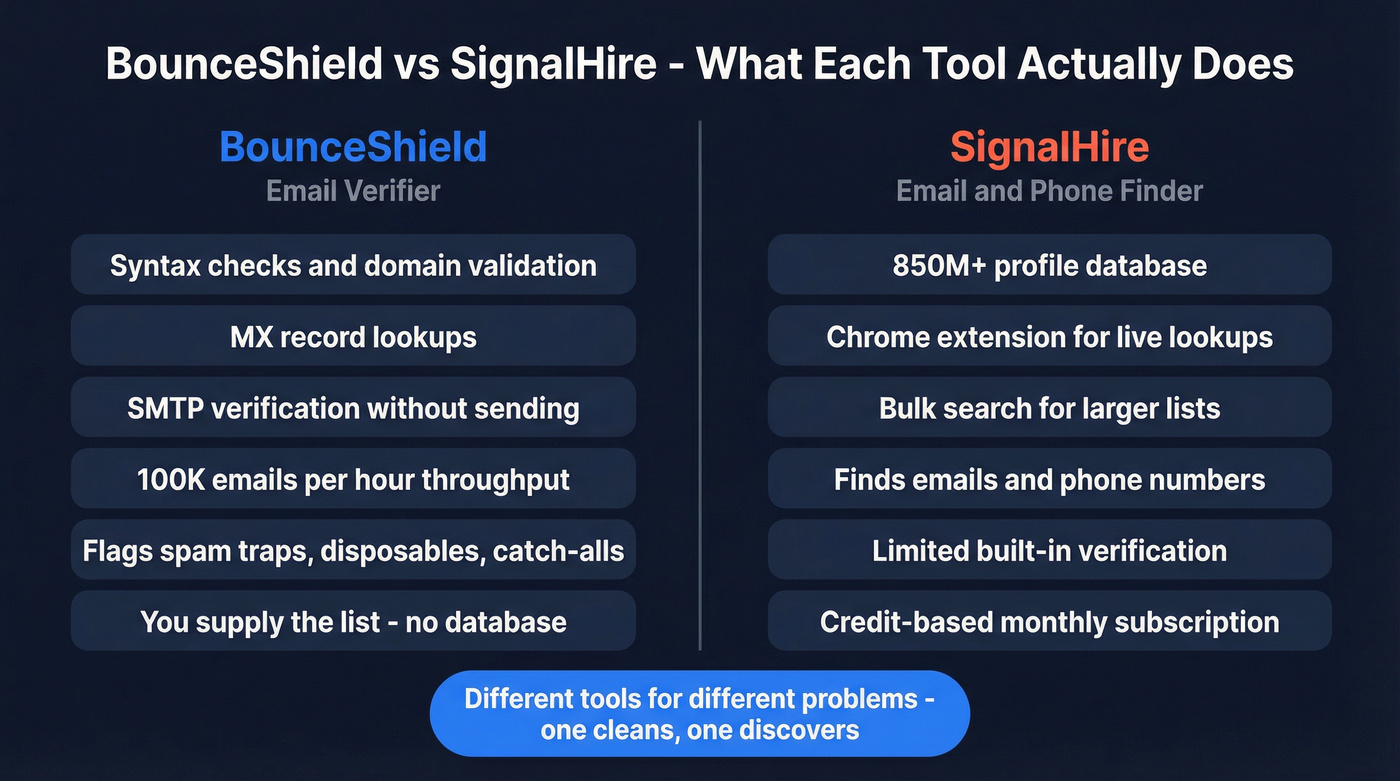 BounceShield vs SignalHire - What Each Tool Actually Does

BounceShield
Email Verifier

Syntax checks and domain validation

MX record lookups

SMTP verification without sending

100K emails per hour throughput

Flags spam traps, disposables, catch-alls

You supply the list - no database

SignalHire
Email and Phone Finder

850M+ profile database

Chrome extension for live lookups

Bulk search for larger lists

Finds emails and phone numbers

Limited built-in verification

Credit-based monthly subscription

Different tools for different problems - one cleans, one discovers